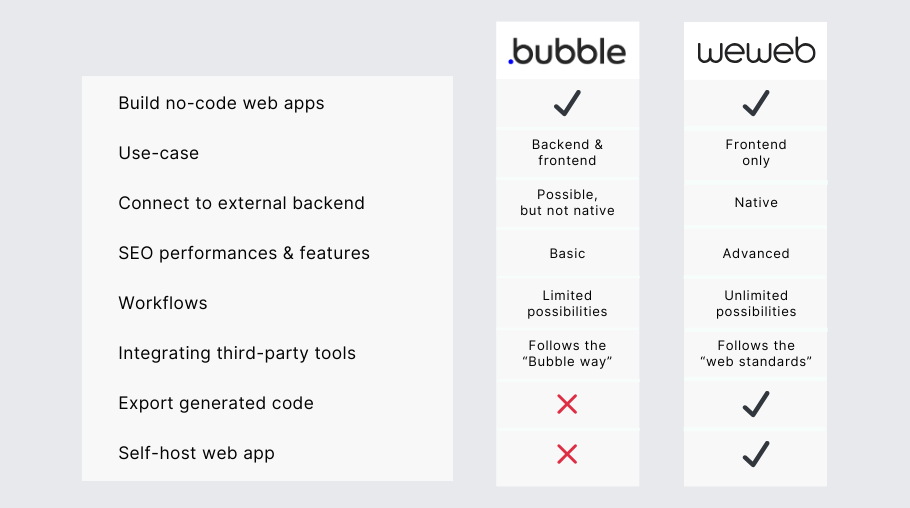 | | .bubble | weweb |
|---|---|---|
| Build no-code web apps | ✓ | ✓ |
| Use-case | Backend & frontend | Frontend only |
| Connect to external backend | Possible, but not native | Native |
| SEO performances & features | Basic | Advanced |
| Workflows | Limited possibilities | Unlimited possibilities |
| Integrating third-party tools | Follows the “Bubble way” | Follows the “web standards” |
| Export generated code | ✗ | ✓ |
| Self-host web app | ✗ | ✓ |